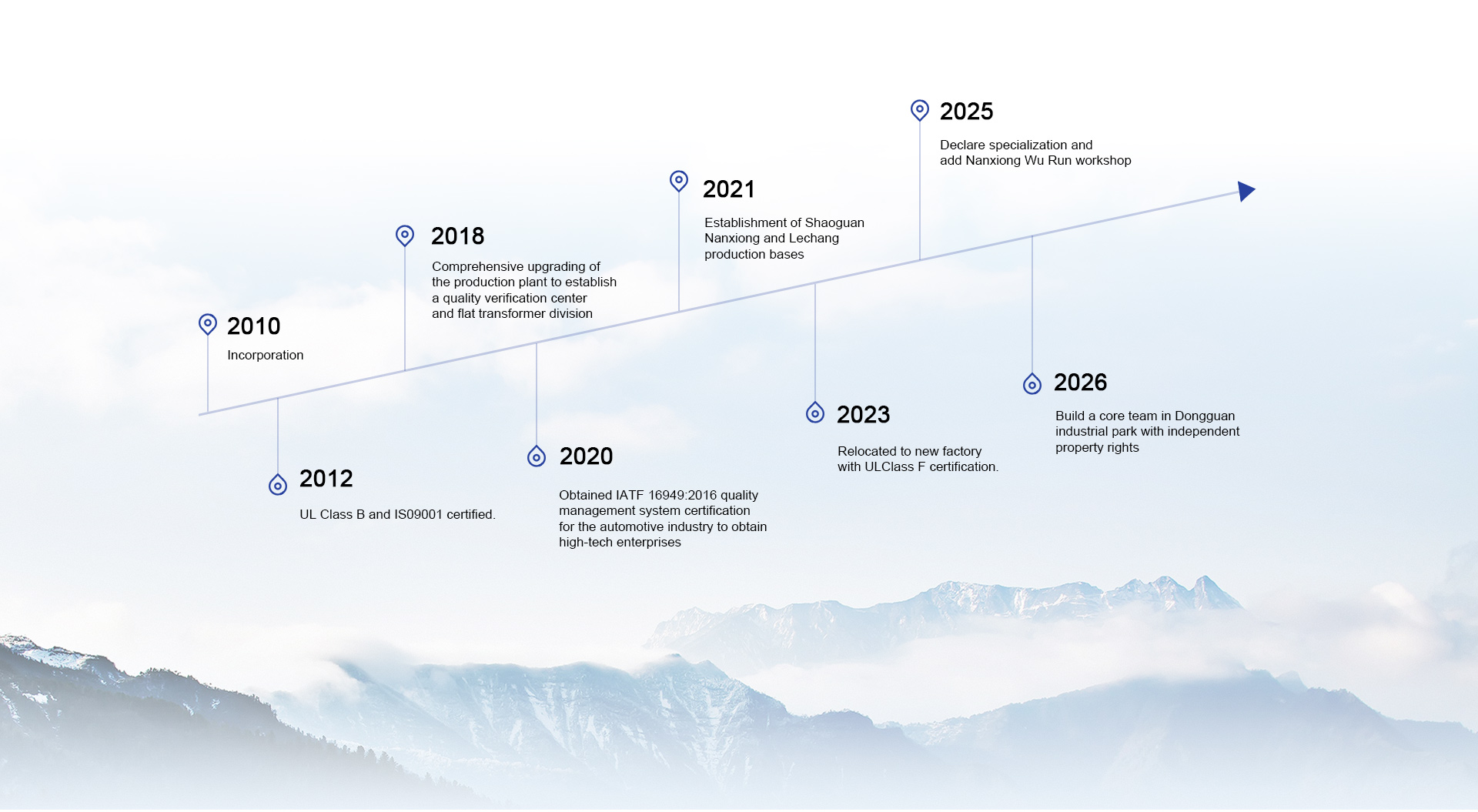 2010
Incorporation

2012
UL Class B and IS09001 certified.

2018
Comprehensive upgrading of the production plant to establish a quality verification center and flat transformer division

2020
Obtained IATF 16949:2016 quality management system certification for the automotive industry to obtain high-tech enterprises

2021
Establishment of Shaoguan Nanxiong and Lechang production bases

2023
Relocated to new factory with ULClass F certification.

2025
Declare specialization and add Nanxiong Wu Run workshop

2026
Build a core team in Dongguan industrial park with independent property rights